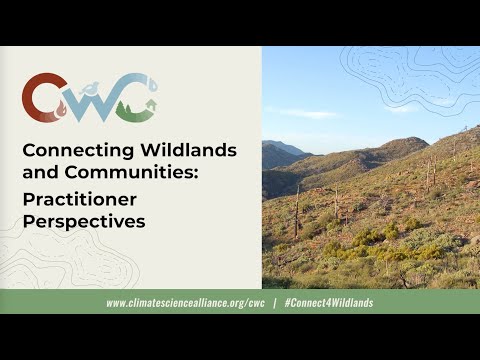 CWC

Connecting Wildlands and Communities:

Practitioner Perspectives

www.climatesciencealliance.org/cwc | #Connect4Wildlands